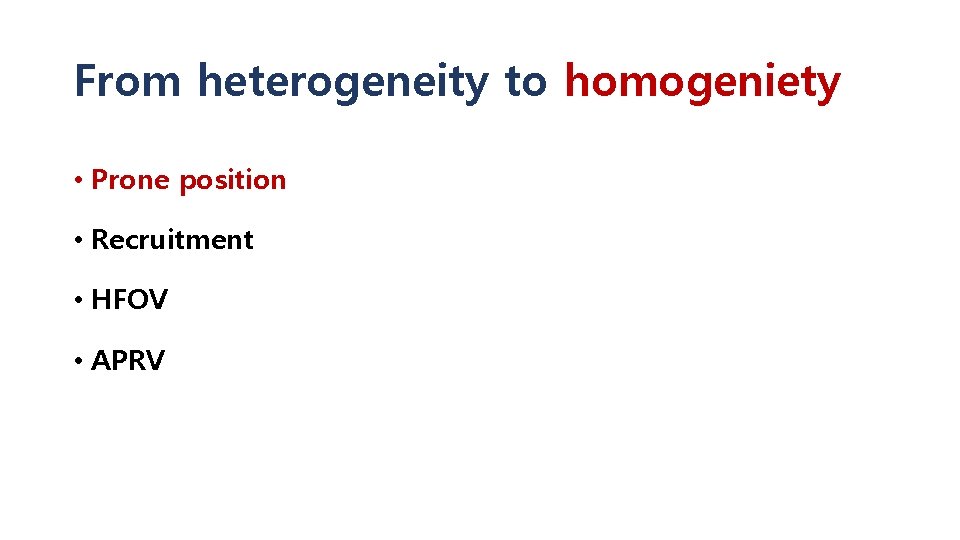 From heterogeneity to homogeniety

• Prone position

• Recruitment

• HFOV

• APRV